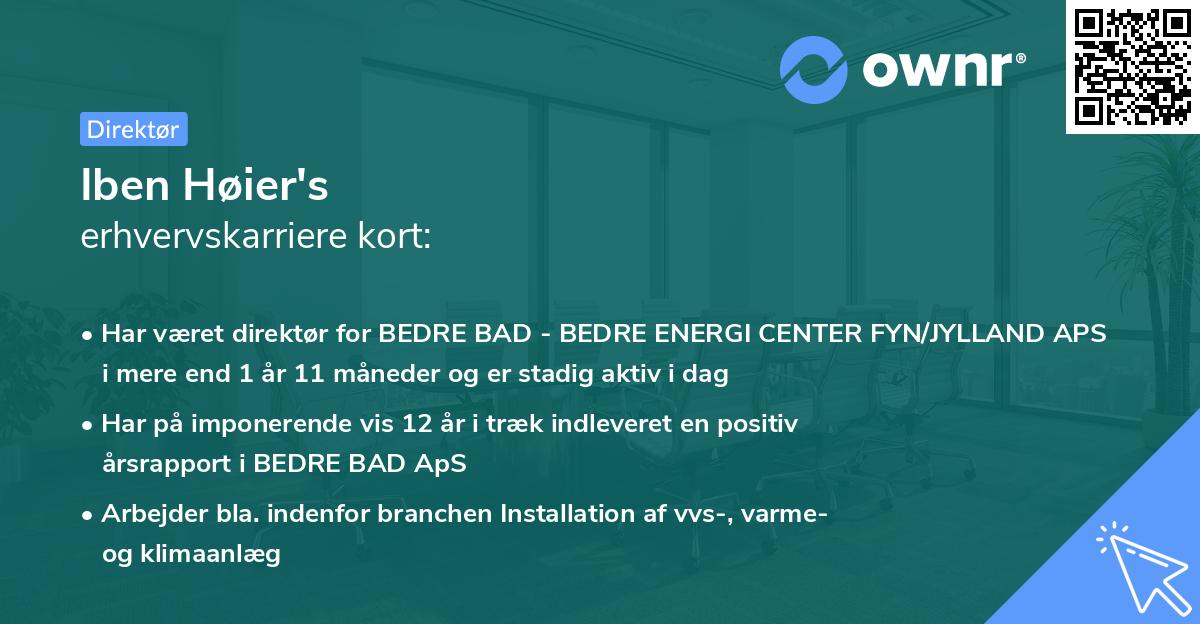 ownr®

Direktør

Iben Høier's
erhvervskarriere kort:

• Har været direktør for BEDRE BAD - BEDRE ENERGI CENTER FYN/JYLLAND APS i mere end 1 år 11 måneder og er stadig aktiv i dag

• Har på imponerende vis 12 år i træk indleveret en positiv årsrapport i BEDRE BAD ApS

• Arbejder bla. indenfor branchen Installation af vvs-, varme- og klimaanlæg